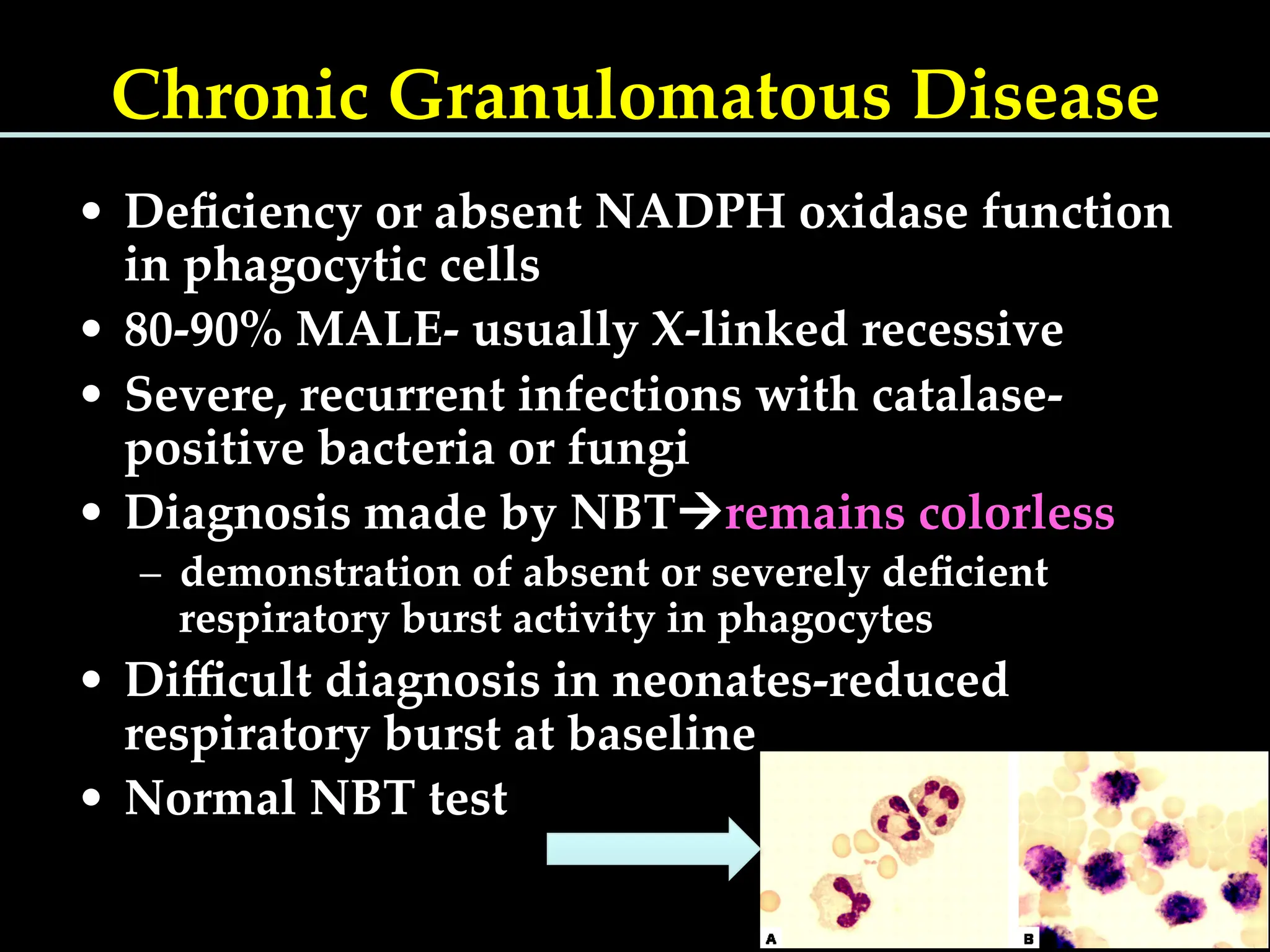 Chronic Granulomatous Disease

• Deficiency or absent NADPH oxidase function in phagocytic cells
• 80-90% MALE- usually X-linked recessive
• Severe, recurrent infections with catalase-positive bacteria or fungi
• Diagnosis made by NBT→remains colorless
– demonstration of absent or severely deficient respiratory burst activity in phagocytes
• Difficult diagnosis in neonates-reduced respiratory burst at baseline
• Normal NBT test

A

B